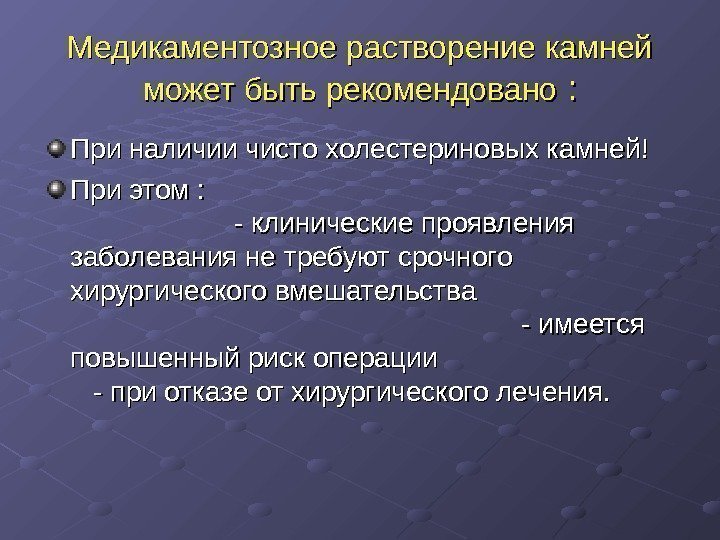 Медикаментозное растворение камней может быть рекомендовано :

При наличии чисто холестериновых камней!

При этом :
- клинические проявления заболевания не требуют срочного хирургического вмешательства
- имеется повышенный риск операции
- при отказе от хирургического лечения.